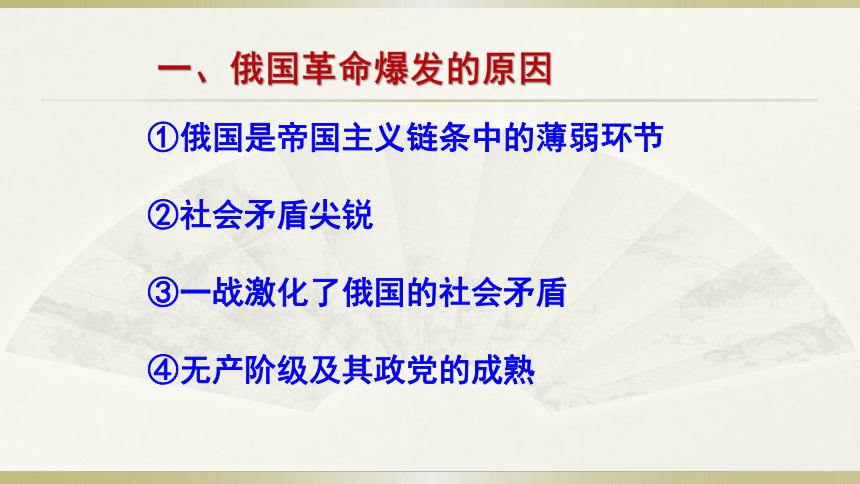 一、俄国革命爆发的原因

①俄国是帝国主义链条中的薄弱环节

②社会矛盾尖锐

③一战激化了俄国的社会矛盾

④无产阶级及其政党的成熟